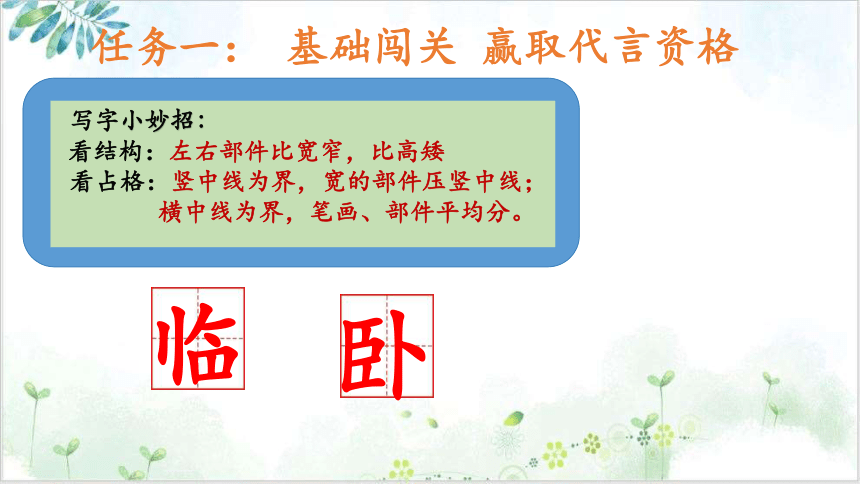 任务一： 基础闯关 赢取代言资格

写字小妙招：
看结构：左右部件比宽窄，比高矮
看占格：竖中线为界，宽的部件压竖中线；
横中线为界，笔画、部件平均分。

临 卧